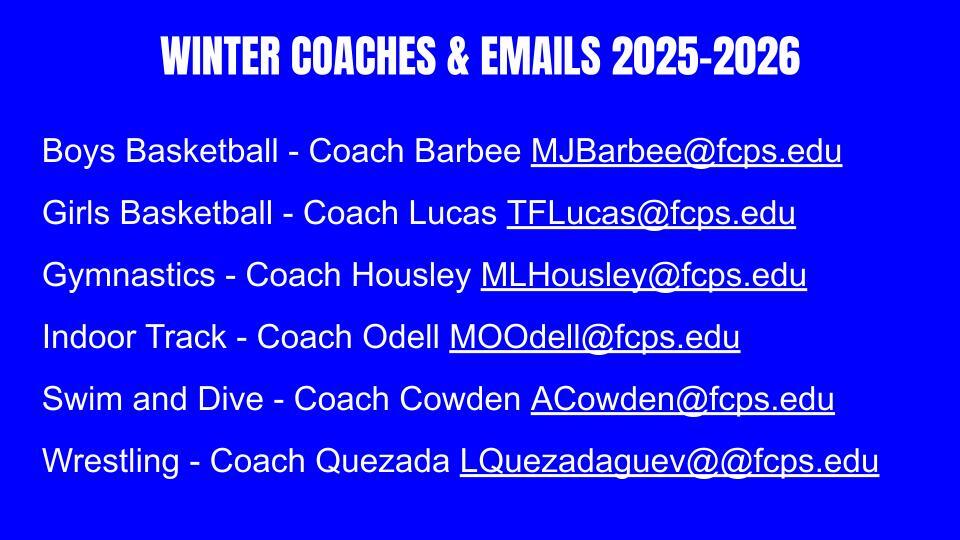 WINTER COACHES & EMAILS 2025-2026

Boys Basketball - Coach Barbee MJBarbee@fcps.edu

Girls Basketball - Coach Lucas TFLucas@fcps.edu

Gymnastics - Coach Housley MLHousley@fcps.edu

Indoor Track - Coach Odell MOOdell@fcps.edu

Swim and Dive - Coach Cowden ACowden@fcps.edu

Wrestling - Coach Quezada LQuezadaguev@@fcps.edu